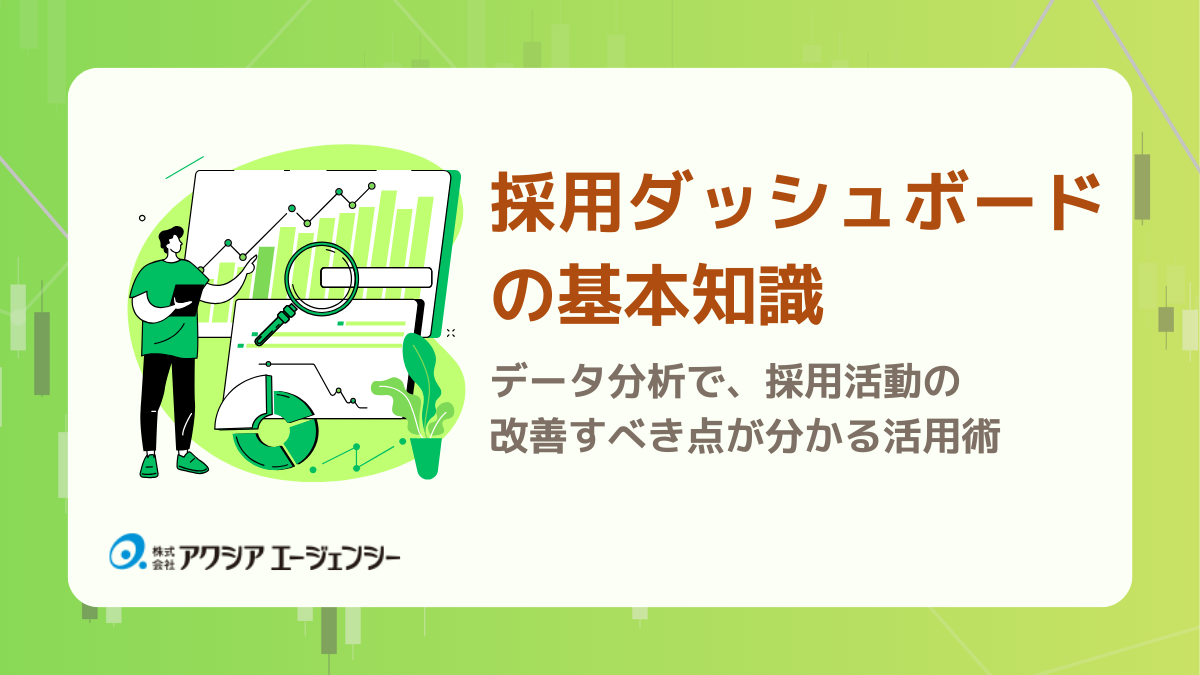 採用ダッシュボードの基本知識

データ分析で、採用活動の改善すべき点が分かる活用術

株式会社 アクシア エージェンシー